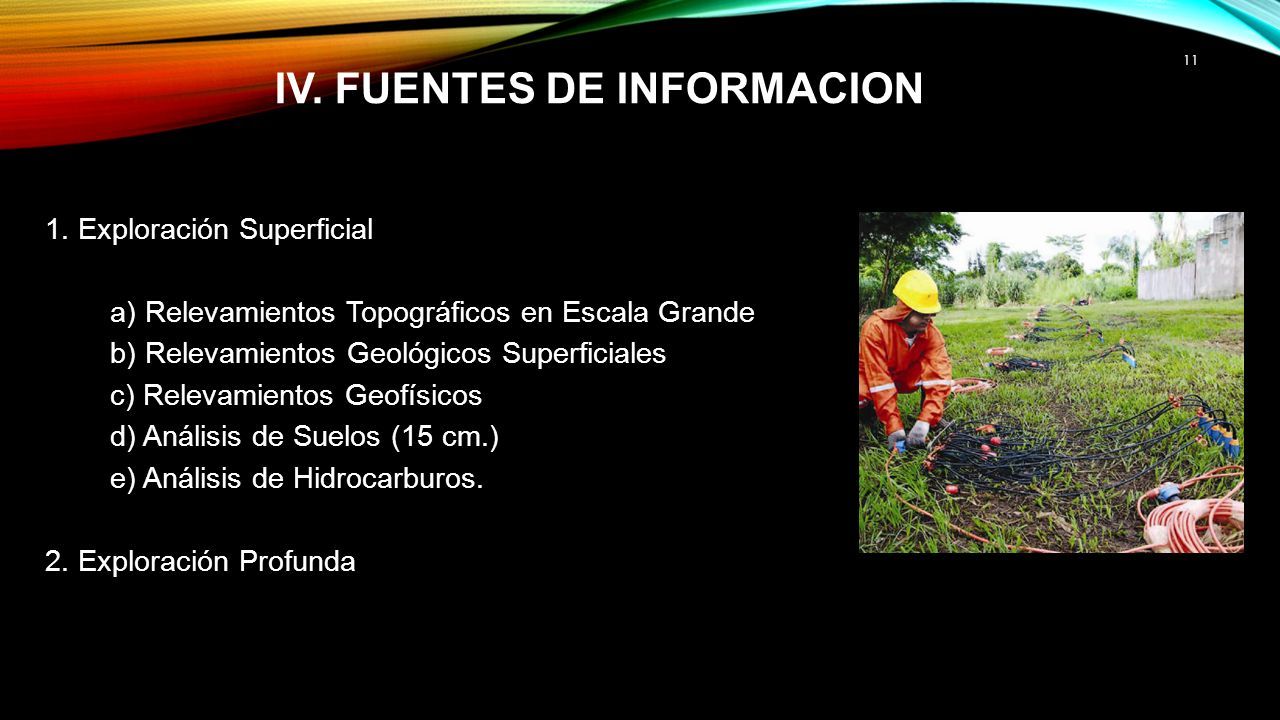 11

IV. FUENTES DE INFORMACION

1. Exploración Superficial

a) Relevamientos Topográficos en Escala Grande
b) Relevamientos Geológicos Superficiales
c) Relevamientos Geofísicos
d) Análisis de Suelos (15 cm.)
e) Análisis de Hidrocarburos.

2. Exploración Profunda